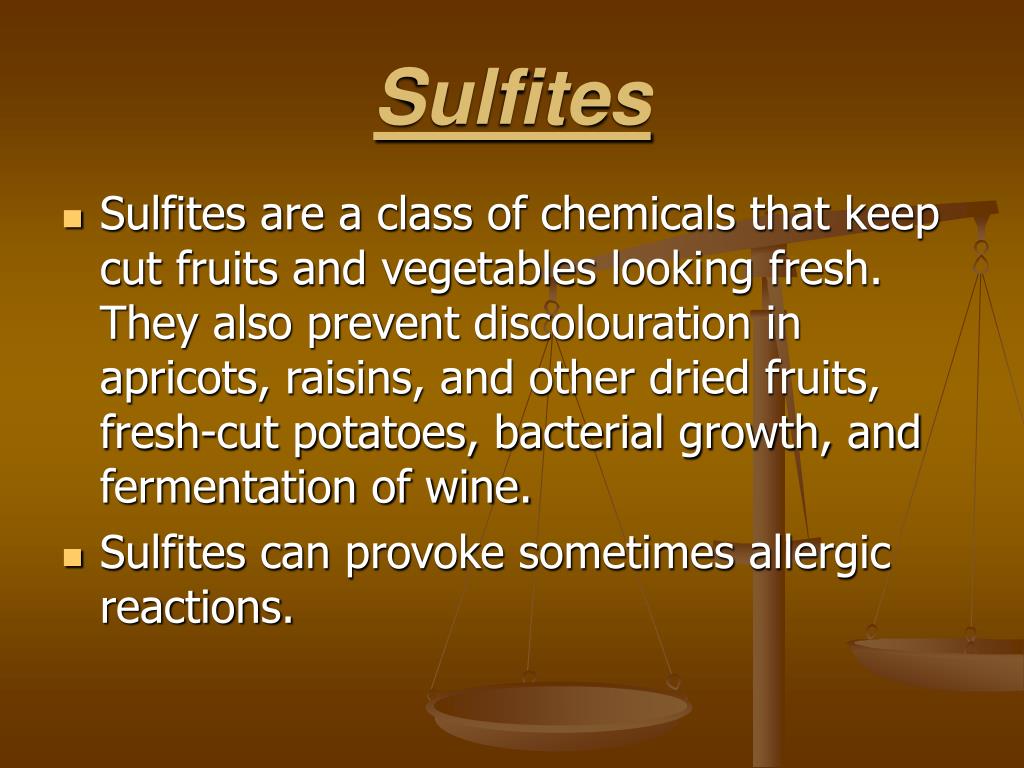 Sulfites

- Sulfites are a class of chemicals that keep cut fruits and vegetables looking fresh. They also prevent discolouration in apricots, raisins, and other dried fruits, fresh-cut potatoes, bacterial growth, and fermentation of wine.
- Sulfites can provoke sometimes allergic reactions.